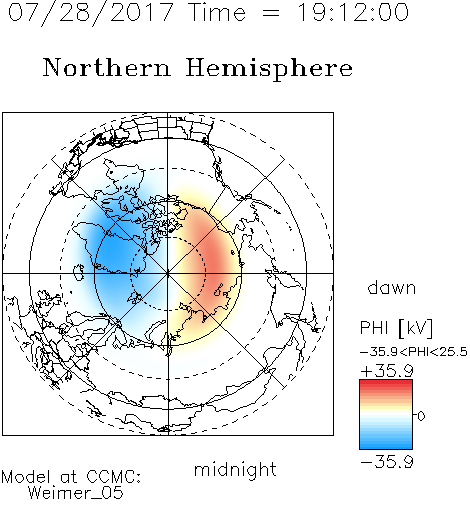 07/28/2017 Time = 19:12:00

Northern Hemisphere

dawn

PHI [kV]

−35.9<PHI<25.5

+35.9

0

−35.9

midnight

Model at CCMC:
Weimer_05